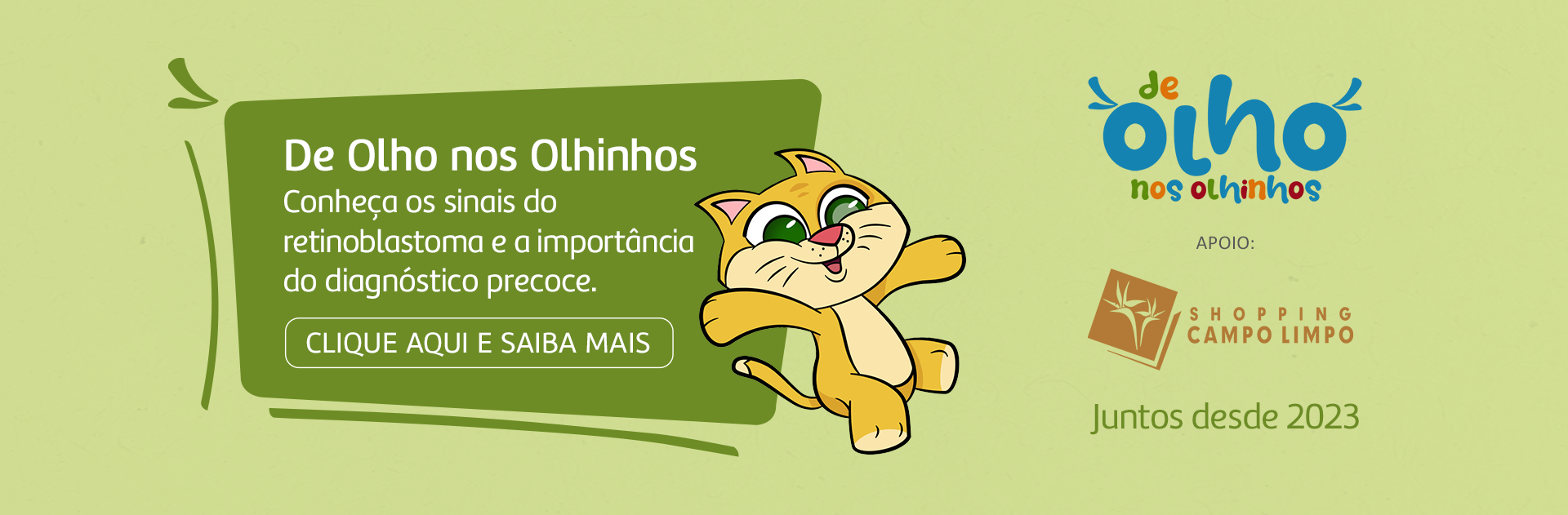 De Olho nos Olhinhos
Conheça os sinais do retinoblastoma e a importância do diagnóstico precoce.

CLIQUE AQUI E SAIBA MAIS

de olho nos olhinhos

APOIO:

SHOPPING CAMPO LIMPO

Juntos desde 2023